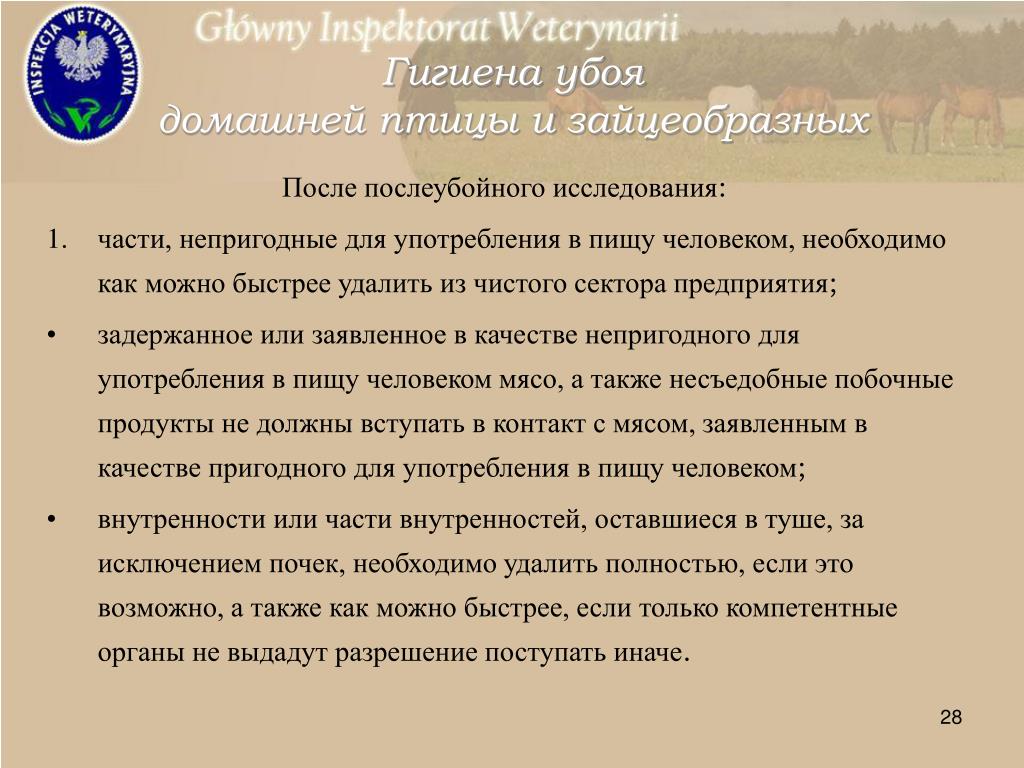 INSPEKCJA WETERYNARYJNA

Główny Inspektorat Weterynarii

Гигиена убоя
домашней птицы и зайцеобразных

После послеубойного исследования:

1. части, непригодные для употребления в пищу человеком, необходимо как можно быстрее удалить из чистого сектора предприятия;

• задержанное или заявленное в качестве непригодного для употребления в пищу человеком мясо, а также несъедобные побочные продукты не должны вступать в контакт с мясом, заявленным в качестве пригодного для употребления в пищу человеком;

• внутренности или части внутренностей, оставшиеся в туше, за исключением почек, необходимо удалить полностью, если это возможно, а также как можно быстрее, если только компетентные органы не выдадут разрешение поступать иначе.

28